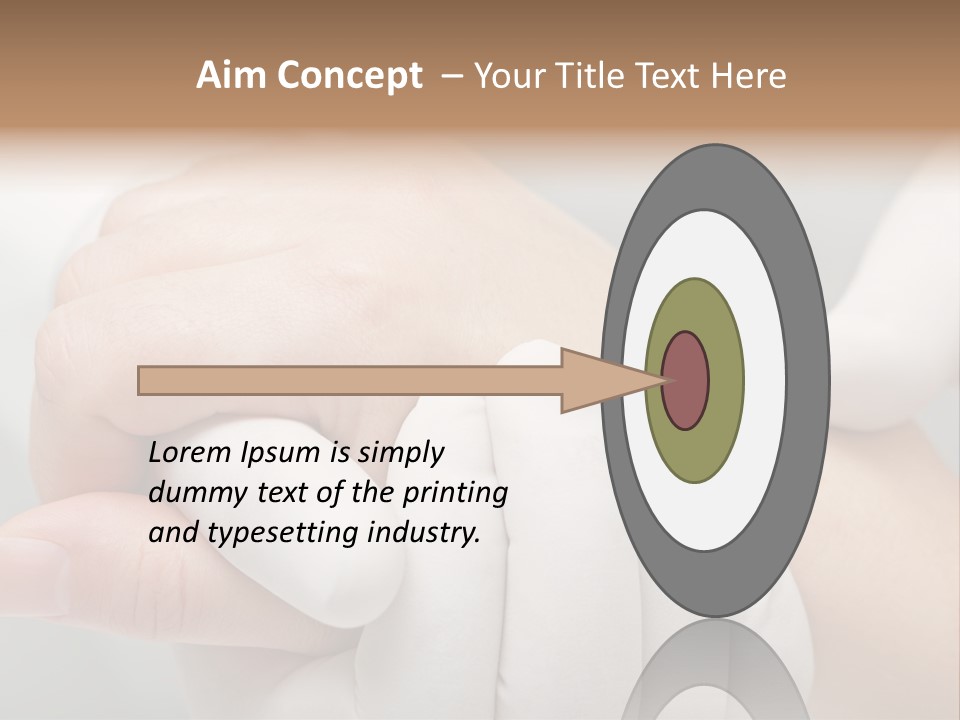 Aim Concept – Your Title Text Here

Lorem Ipsum is simply dummy text of the printing and typesetting industry.